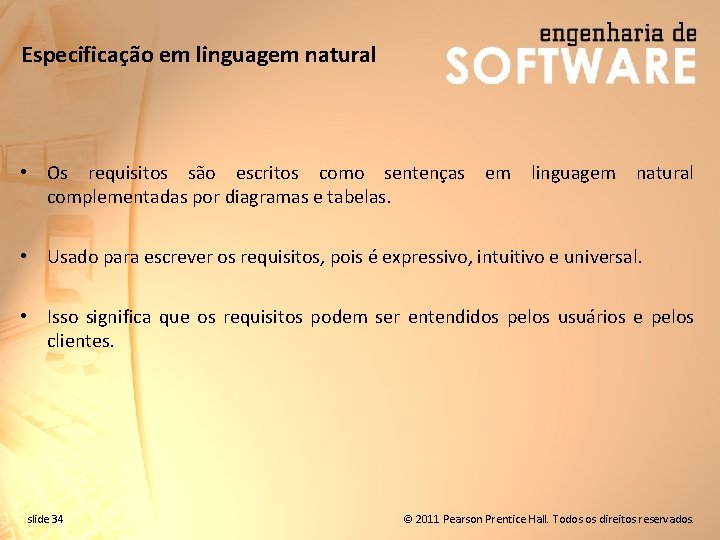 Especificação em linguagem natural

engenharia de SOFTWARE

• Os requisitos são escritos como sentenças em linguagem natural complementadas por diagramas e tabelas.

• Usado para escrever os requisitos, pois é expressivo, intuitivo e universal.

• Isso significa que os requisitos podem ser entendidos pelos usuários e pelos clientes.

slide 34

© 2011 Pearson Prentice Hall. Todos os direitos reservados.